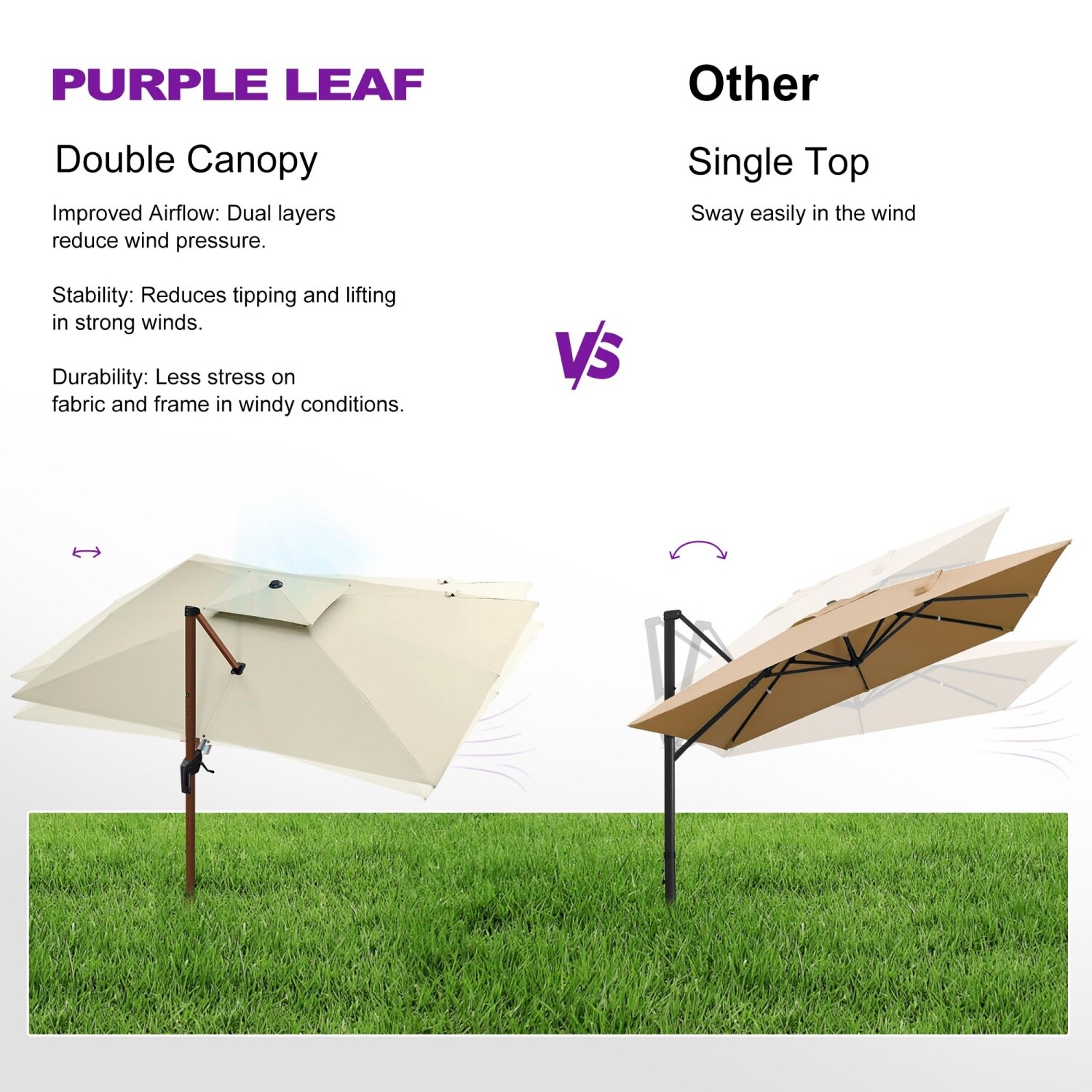 PURPLE LEAF

Double Canopy

Improved Airflow: Dual layers reduce wind pressure.

Stability: Reduces tipping and lifting in strong winds.

Durability: Less stress on fabric and frame in windy conditions.

VS

Other

Single Top

Sway easily in the wind